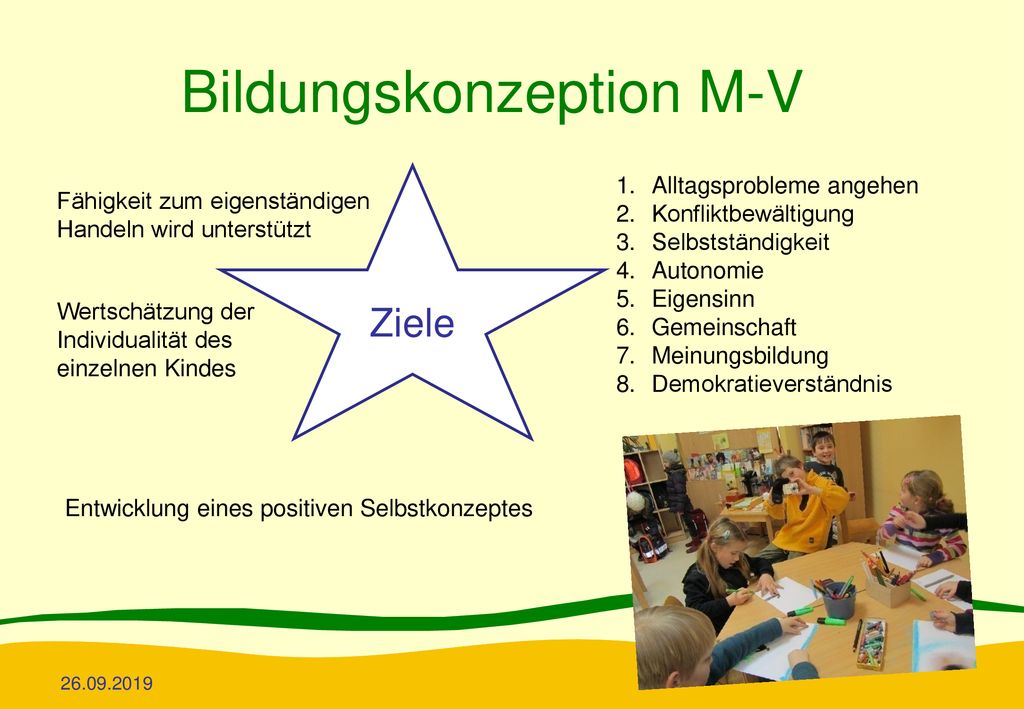 Bildungskonzeption M-V

Fähigkeit zum eigenständigen Handeln wird unterstützt

Wertschätzung der Individualität des einzelnen Kindes

Ziele

1. Alltagsprobleme angehen
2. Konfliktbewältigung
3. Selbstständigkeit
4. Autonomie
5. Eigensinn
6. Gemeinschaft
7. Meinungsbildung
8. Demokratieverständnis

Entwicklung eines positiven Selbstkonzeptes

26.09.2019